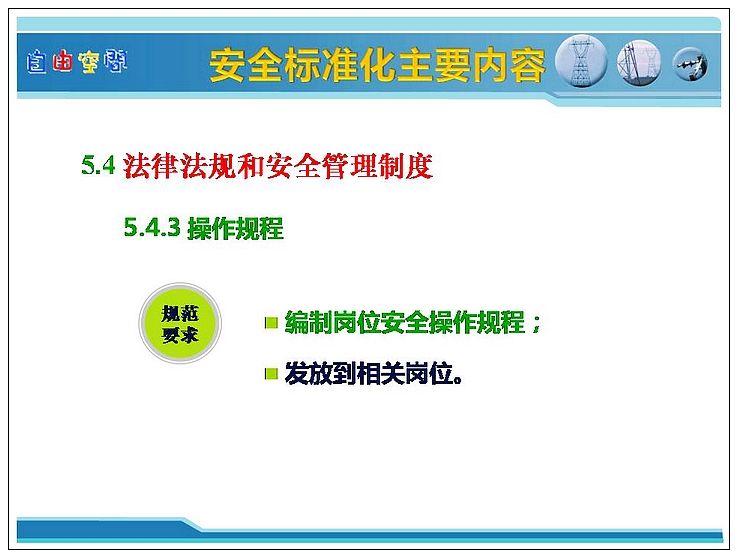 自由空间

安全标准化主要内容

5.4 法律法规和安全管理制度

5.4.3 操作规程

规范要求

编制岗位安全操作规程；

发放到相关岗位。